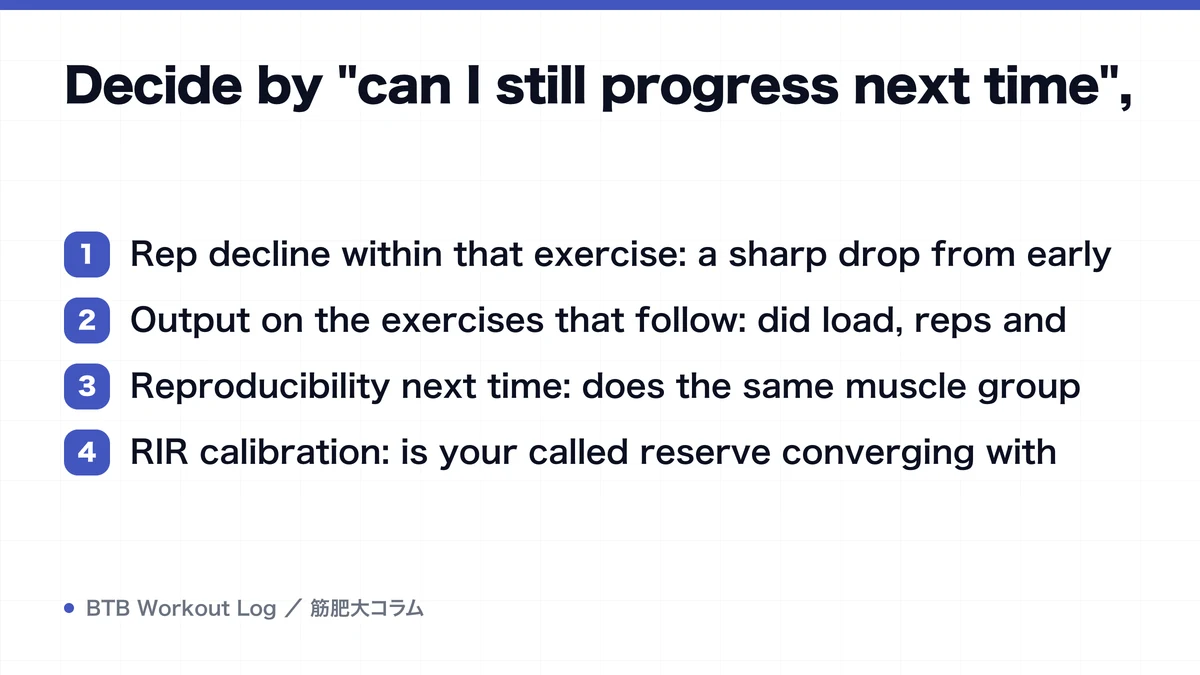 Decide by "can I still progress next time",

1 Rep decline within that exercise: a sharp drop from early

2 Output on the exercises that follow: did load, reps and

3 Reproducibility next time: does the same muscle group

4 RIR calibration: is your called reserve converging with

BTB Workout Log ／ 筋肥大コラム